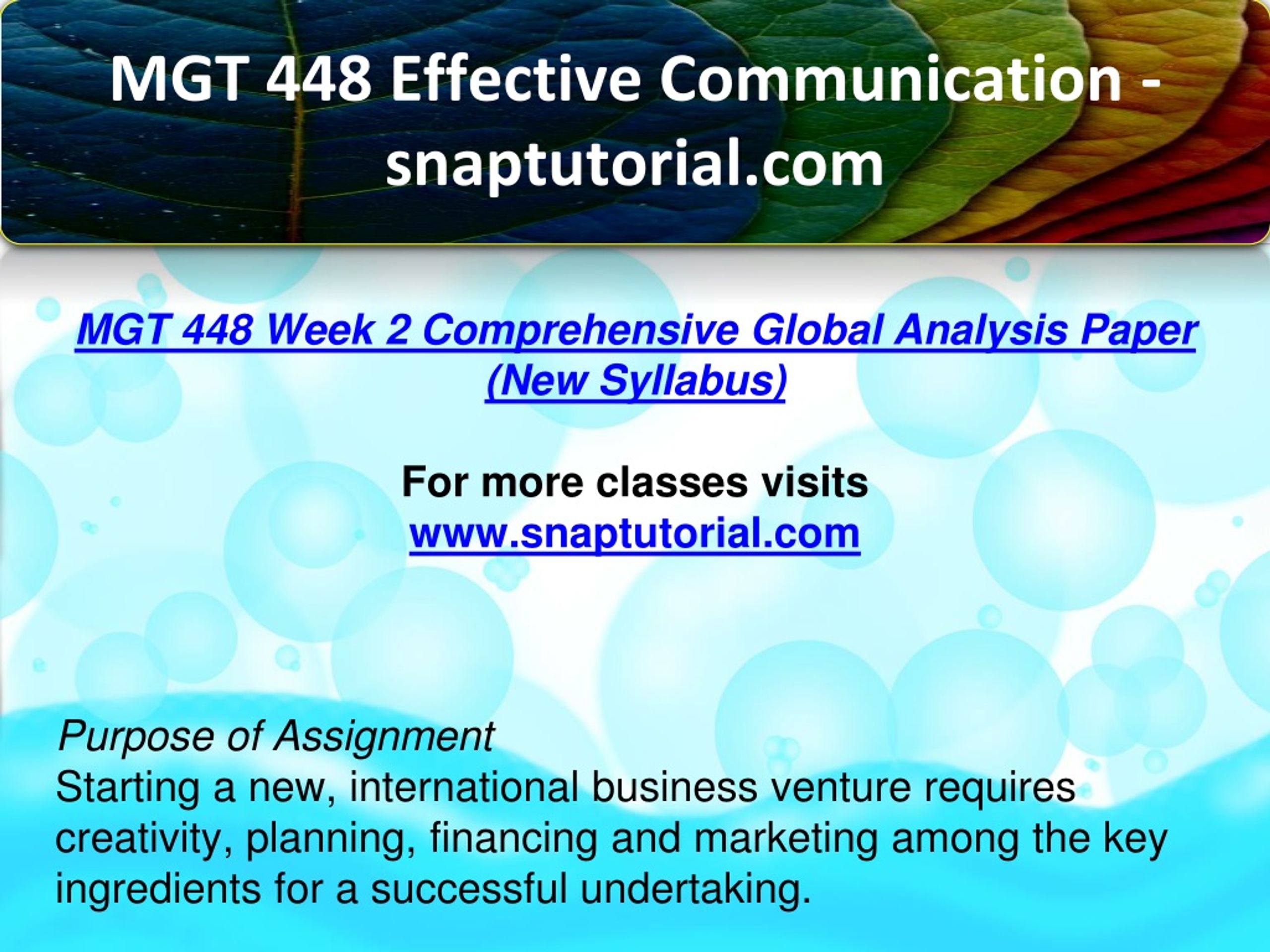 MGT 448 Effective Communication - snaptutorial.com

MGT 448 Week 2 Comprehensive Global Analysis Paper (New Syllabus)

For more classes visits
www.snaptutorial.com

Purpose of Assignment
Starting a new, international business venture requires creativity, planning, financing and marketing among the key ingredients for a successful undertaking.